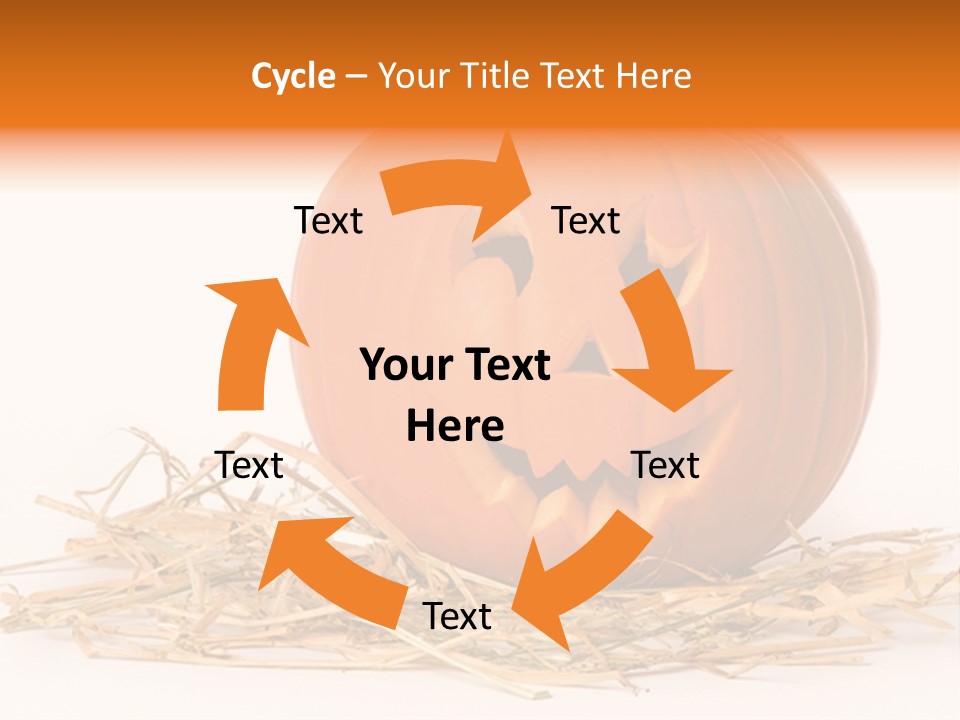 Cycle – Your Title Text Here

Text

Text

Your Text Here

Text

Text

Text